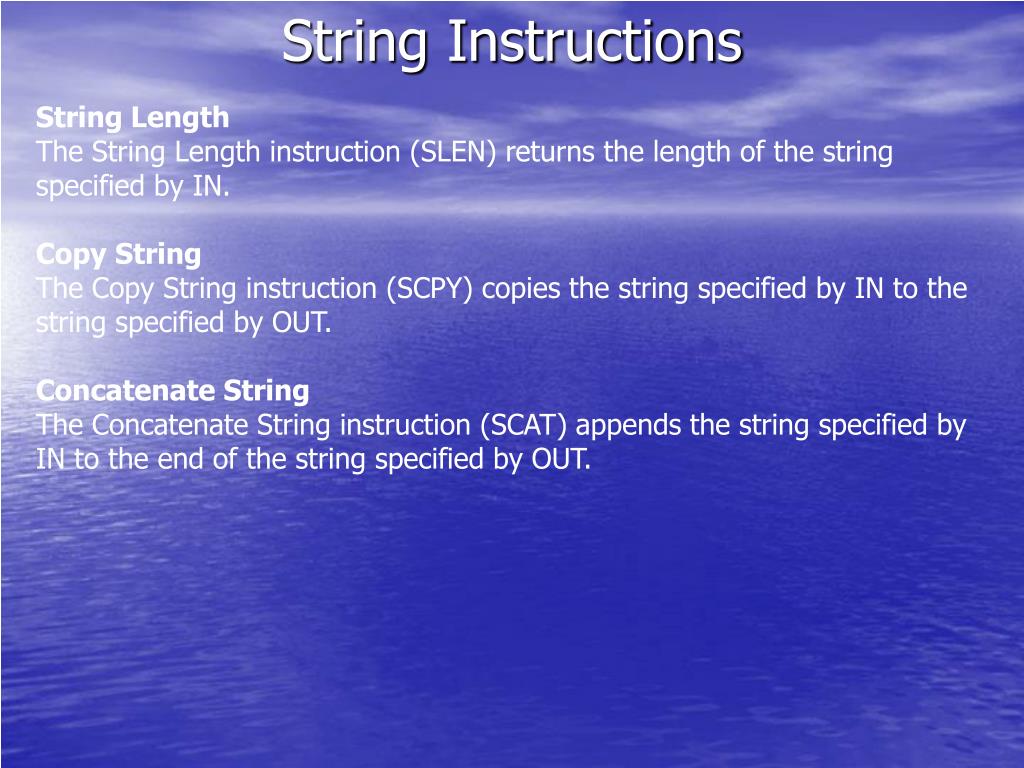 String Instructions

String Length
The String Length instruction (SLEN) returns the length of the string specified by IN.

Copy String
The Copy String instruction (SCPY) copies the string specified by IN to the string specified by OUT.

Concatenate String
The Concatenate String instruction (SCAT) appends the string specified by IN to the end of the string specified by OUT.